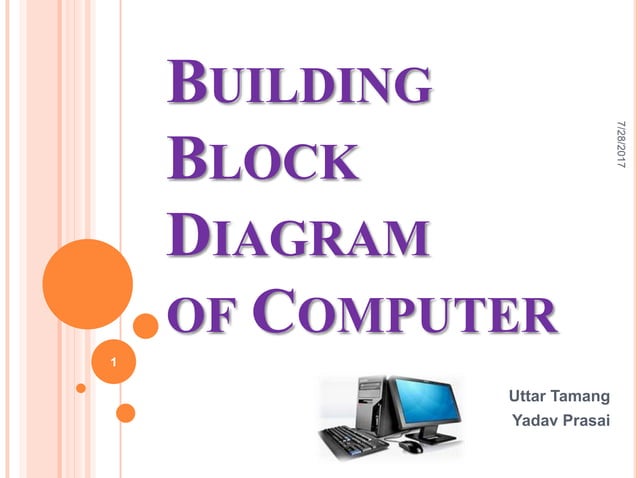 BUILDING BLOCK DIAGRAM OF COMPUTER

7/28/2017

1

Uttar Tamang
Yadav Prasai